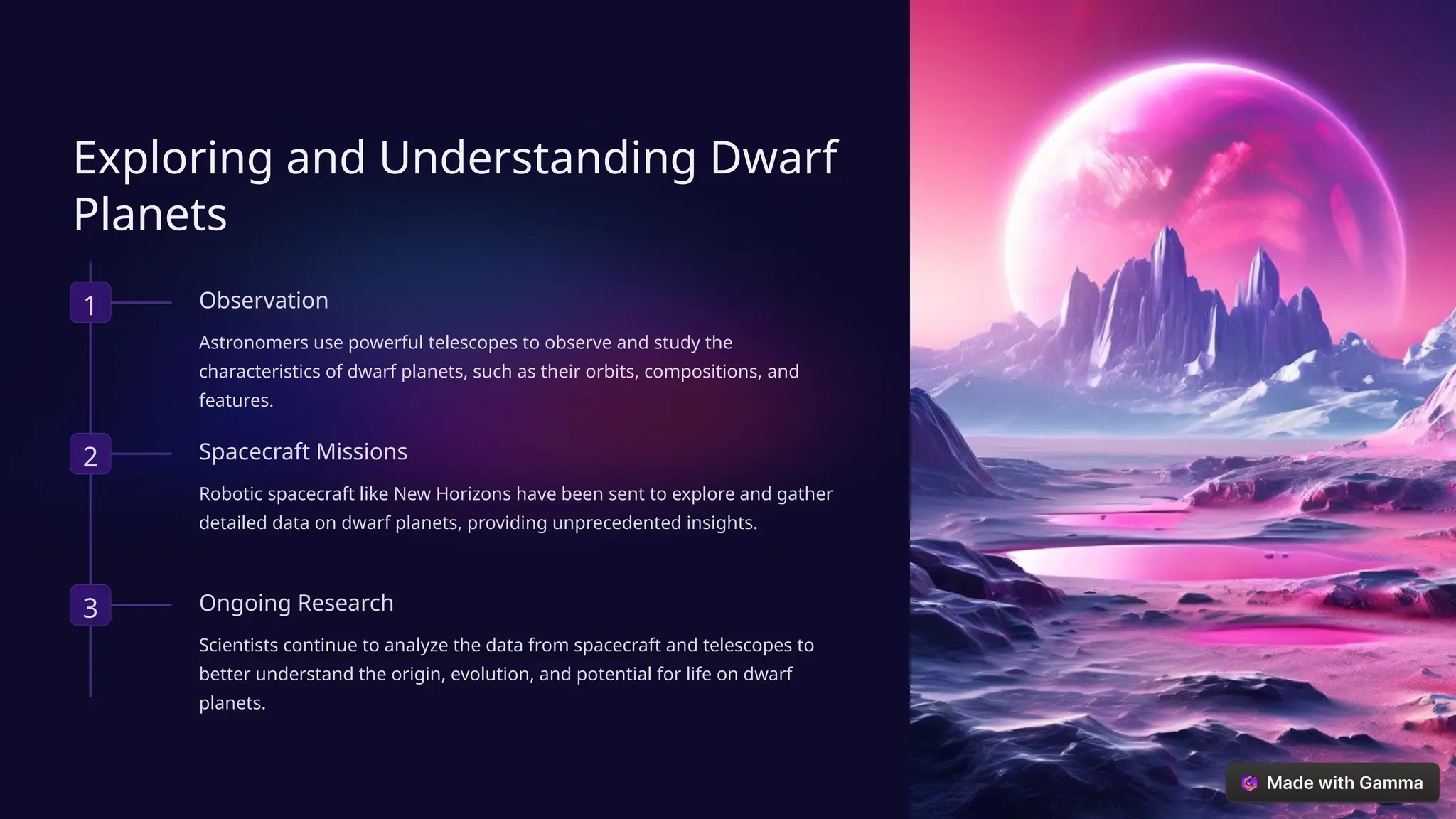 Exploring and Understanding Dwarf Planets

1

Observation

Astronomers use powerful telescopes to observe and study the characteristics of dwarf planets, such as their orbits, compositions, and features.

2

Spacecraft Missions

Robotic spacecraft like New Horizons have been sent to explore and gather detailed data on dwarf planets, providing unprecedented insights.

3

Ongoing Research

Scientists continue to analyze the data from spacecraft and telescopes to better understand the origin, evolution, and potential for life on dwarf planets.

Made with Gamma